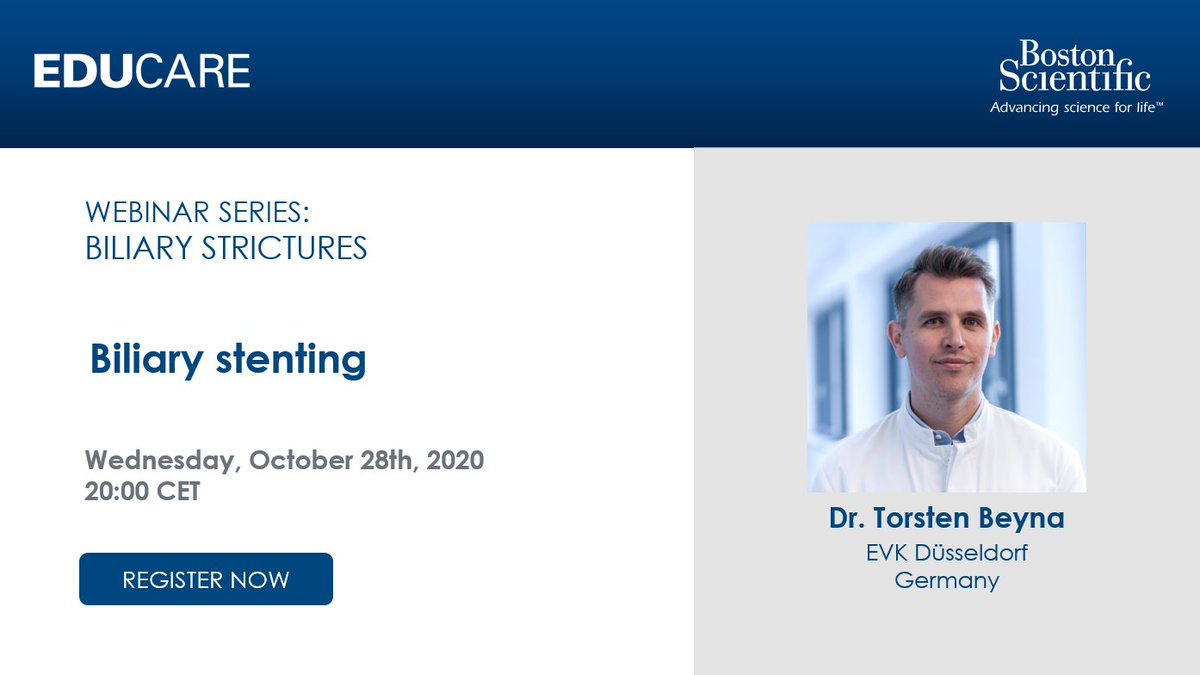 EDUCARE

Boston Scientific
Advancing science for life™

WEBINAR SERIES:
BILIARY STRICTURES

Biliary stenting

Wednesday, October 28th, 2020
20:00 CET

REGISTER NOW

Dr. Torsten Beyna
EVK Düsseldorf
Germany